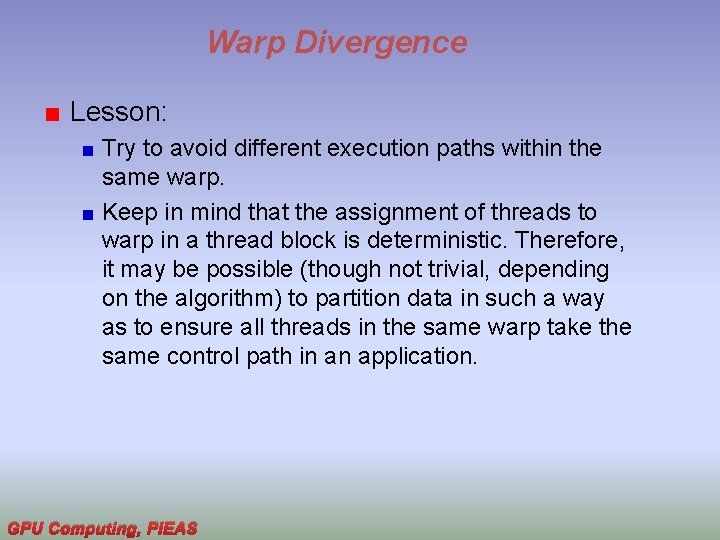 Warp Divergence

Lesson:

Try to avoid different execution paths within the same warp.

Keep in mind that the assignment of threads to warp in a thread block is deterministic. Therefore, it may be possible (though not trivial, depending on the algorithm) to partition data in such a way as to ensure all threads in the same warp take the same control path in an application.

GPU Computing, PIEAS